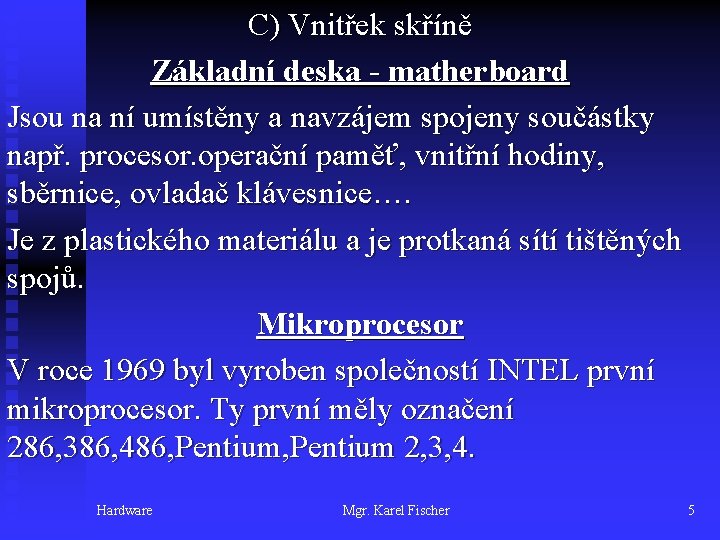 C) Vnitřek skříně

Základní deska - matherboard

Jsou na ní umístěny a navzájem spojeny součástky např. procesor.operační paměť, vnitřní hodiny, sběrnice, ovladač klávesnice….

Je z plastického materiálu a je protkaná sítí tištěných spojů.

Mikroprocesor

V roce 1969 byl vyroben společností INTEL první mikroprocesor. Ty první měly označení 286,386,486,Pentium,Pentium 2,3,4.

Hardware

Mgr. Karel Fischer

5